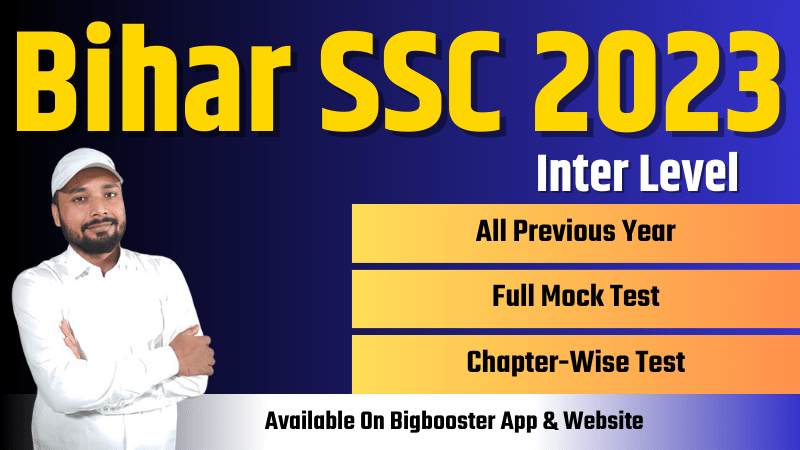 Bihar SSC 2023

Inter Level

All Previous Year

Full Mock Test

Chapter-Wise Test

Available On Bigbooster App & Website